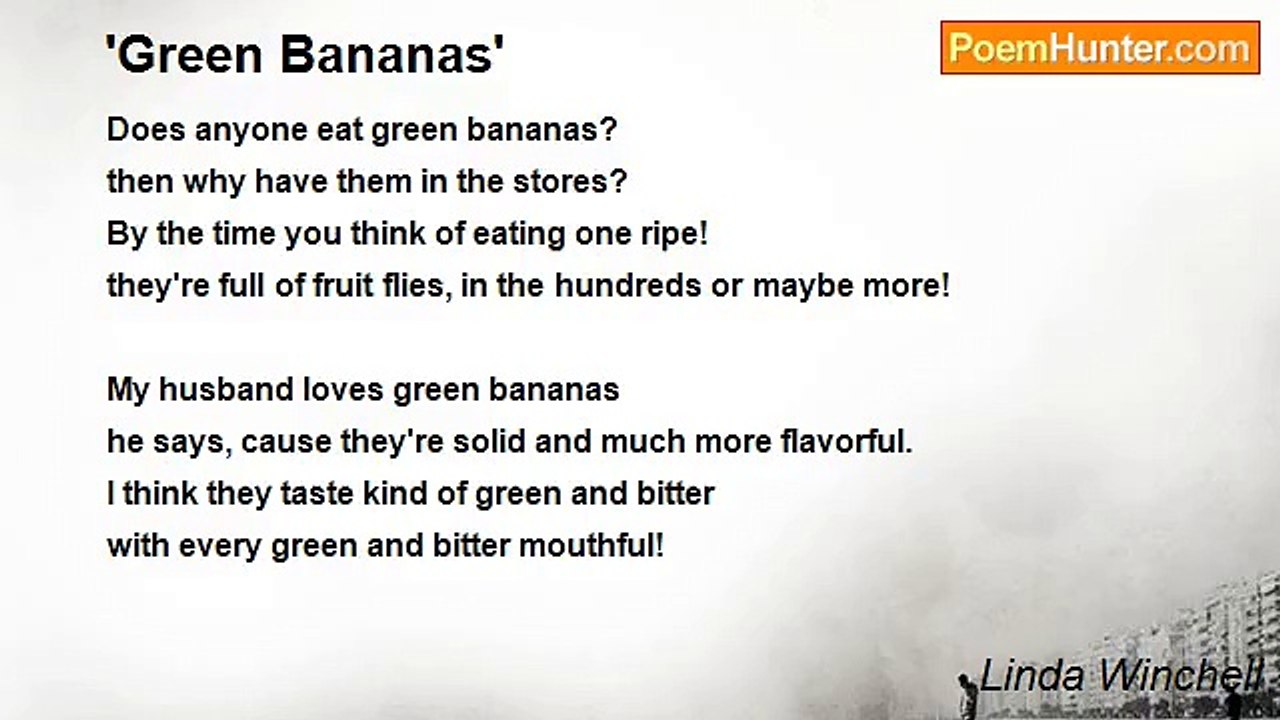 'Green Bananas'

PoemHunter.com

Does anyone eat green bananas?
then why have them in the stores?
By the time you think of eating one ripe!
they're full of fruit flies, in the hundreds or maybe more!

My husband loves green bananas
he says, cause they're solid and much more flavorful.
I think they taste kind of green and bitter
with every green and bitter mouthful!

Linda Winchell